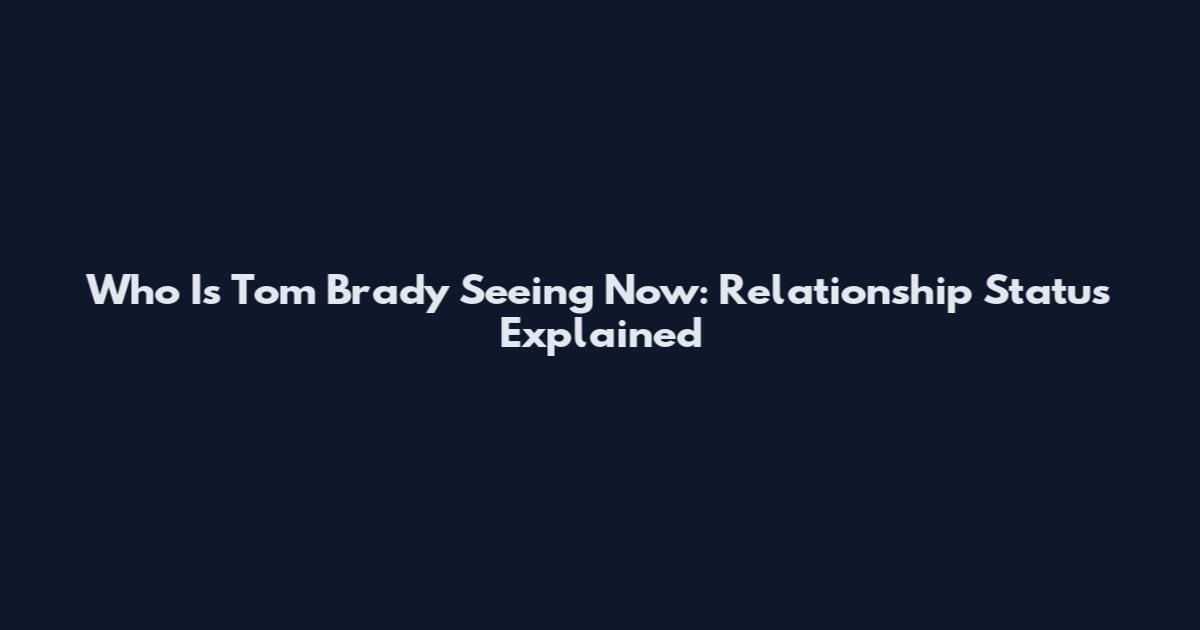 Who Is Tom Brady Seeing Now: Relationship Status Explained